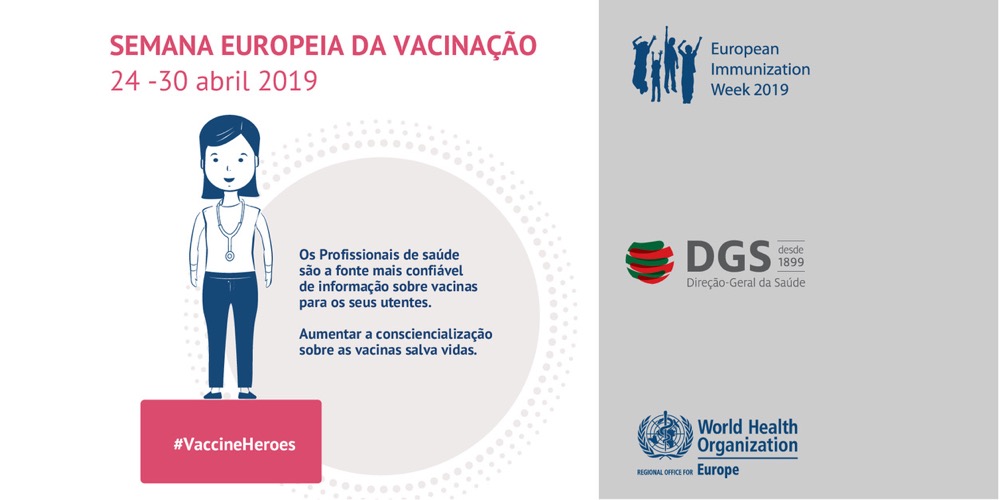 SEMANA EUROPEIA DA VACINAÇÃO
24 -30 abril 2019

Os Profissionais de saúde são a fonte mais confiável de informação sobre vacinas para os seus utentes.

Aumentar a consciencialização sobre as vacinas salva vidas.

#VaccineHeroes

European Immunization Week 2019

DGS desde 1899
Direção-Geral da Saúde

World Health Organization
REGIONAL OFFICE FOR Europe